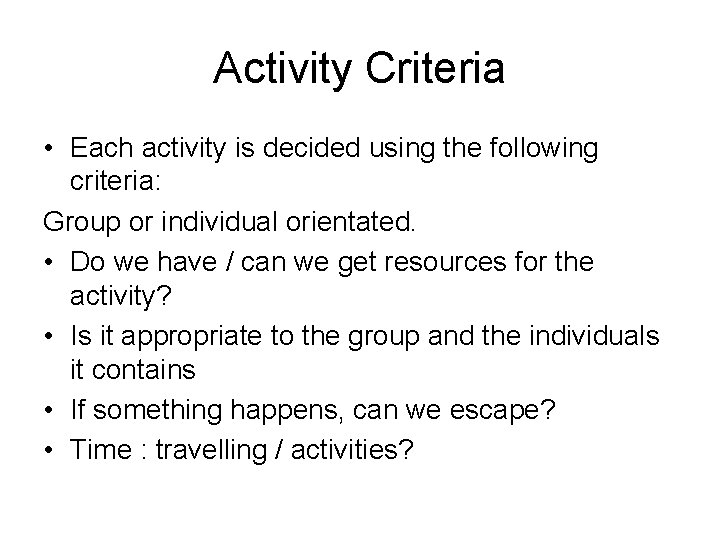 Activity Criteria

• Each activity is decided using the following criteria:

Group or individual orientated.

• Do we have / can we get resources for the activity?

• Is it appropriate to the group and the individuals it contains

• If something happens, can we escape?

• Time : travelling / activities?